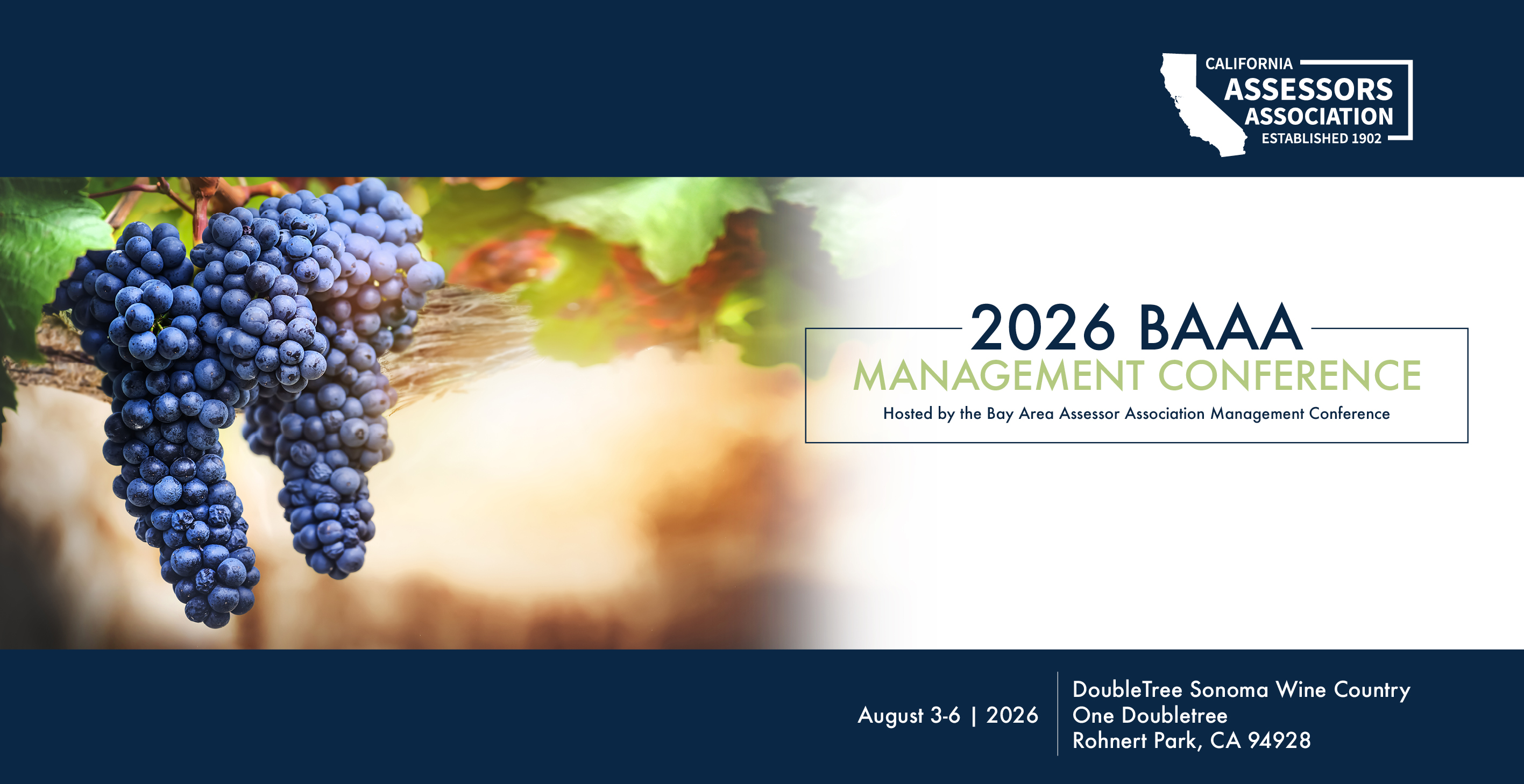 CALIFORNIA
ASSESSORS
ASSOCIATION
ESTABLISHED 1902

2026 BAAA
MANAGEMENT CONFERENCE
Hosted by the Bay Area Assessor Association Management Conference

August 3-6 | 2026

DoubleTree Sonoma Wine Country
One Doubletree
Rohnert Park, CA 94928